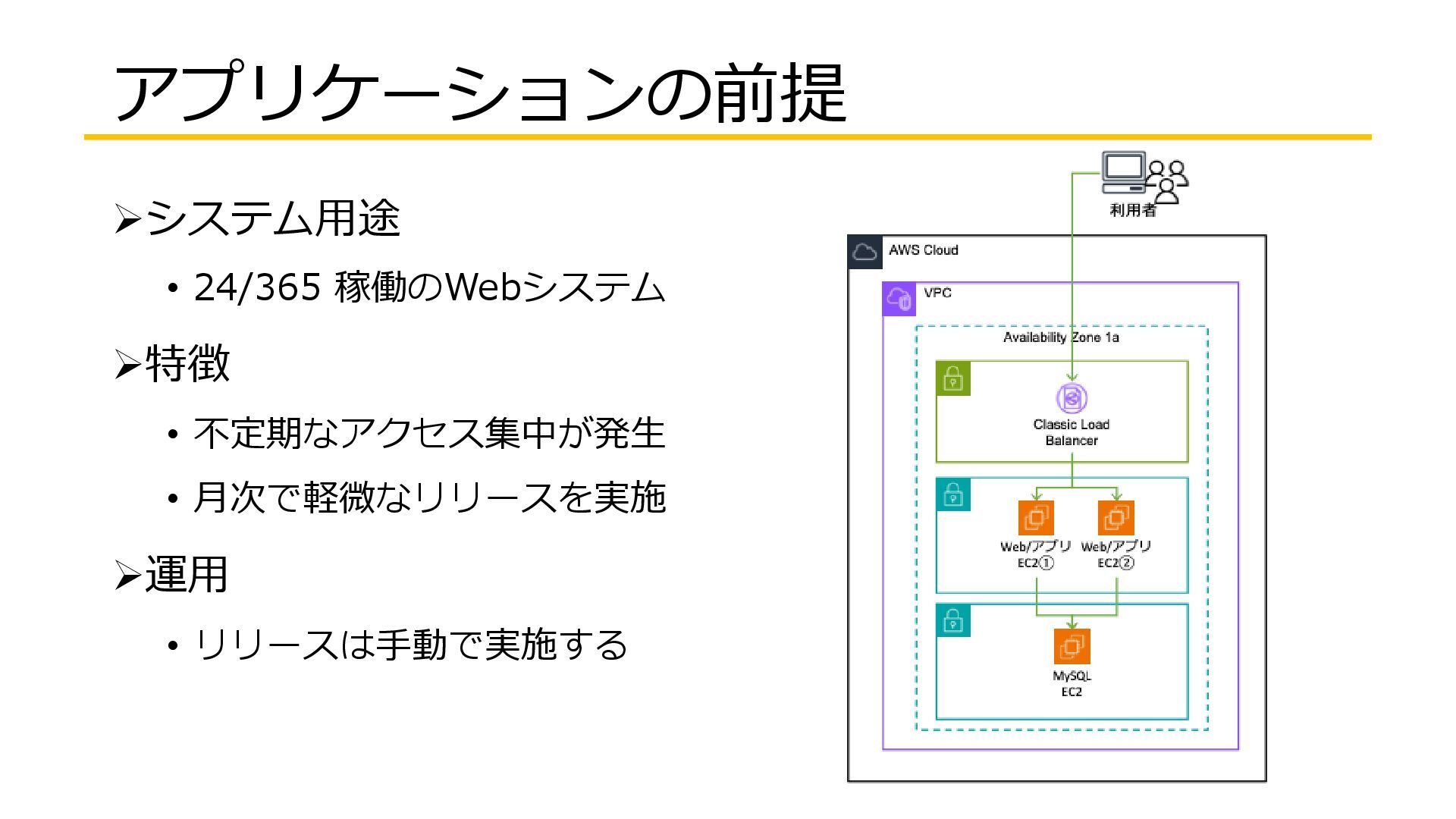 アプリケーションの前提

➢システム用途

• 24/365 稼働のWebシステム

➢特徴

• 不定期なアクセス集中が発生

• 月次で軽微なリリースを実施

➢運用

• リリースは手動で実施する

利用者

AWS Cloud

VPC

Availability Zone 1a

Classic Load Balancer

Web/アプリ EC2①

Web/アプリ EC2②

MySQL EC2